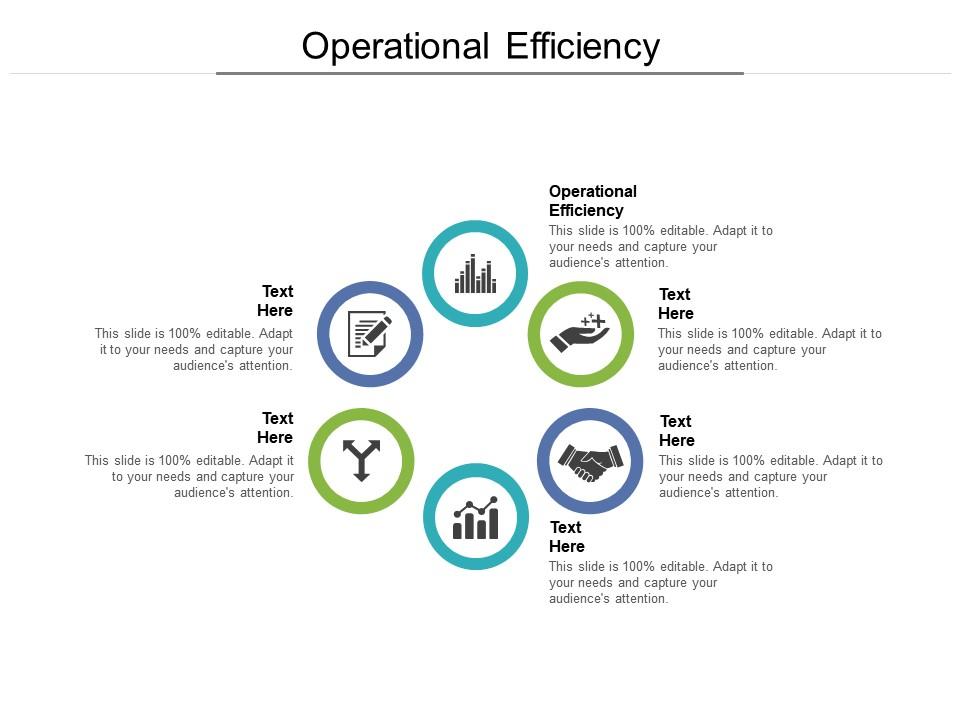 Operational Efficiency

Operational Efficiency
This slide is 100% editable. Adapt it to your needs and capture your audience's attention.

Text Here
This slide is 100% editable. Adapt it to your needs and capture your audience's attention.

Text Here
This slide is 100% editable. Adapt it to your needs and capture your audience's attention.

Text Here
This slide is 100% editable. Adapt it to your needs and capture your audience's attention.

Text Here
This slide is 100% editable. Adapt it to your needs and capture your audience's attention.

Text Here
This slide is 100% editable. Adapt it to your needs and capture your audience's attention.